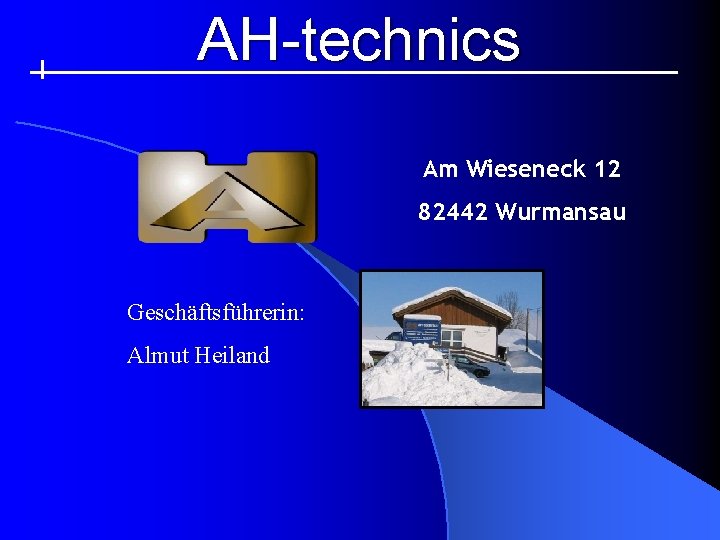 AH-technics

Am Wieseneck 12

82442 Wurmansau

Geschäftsführerin:

Almut Heiland